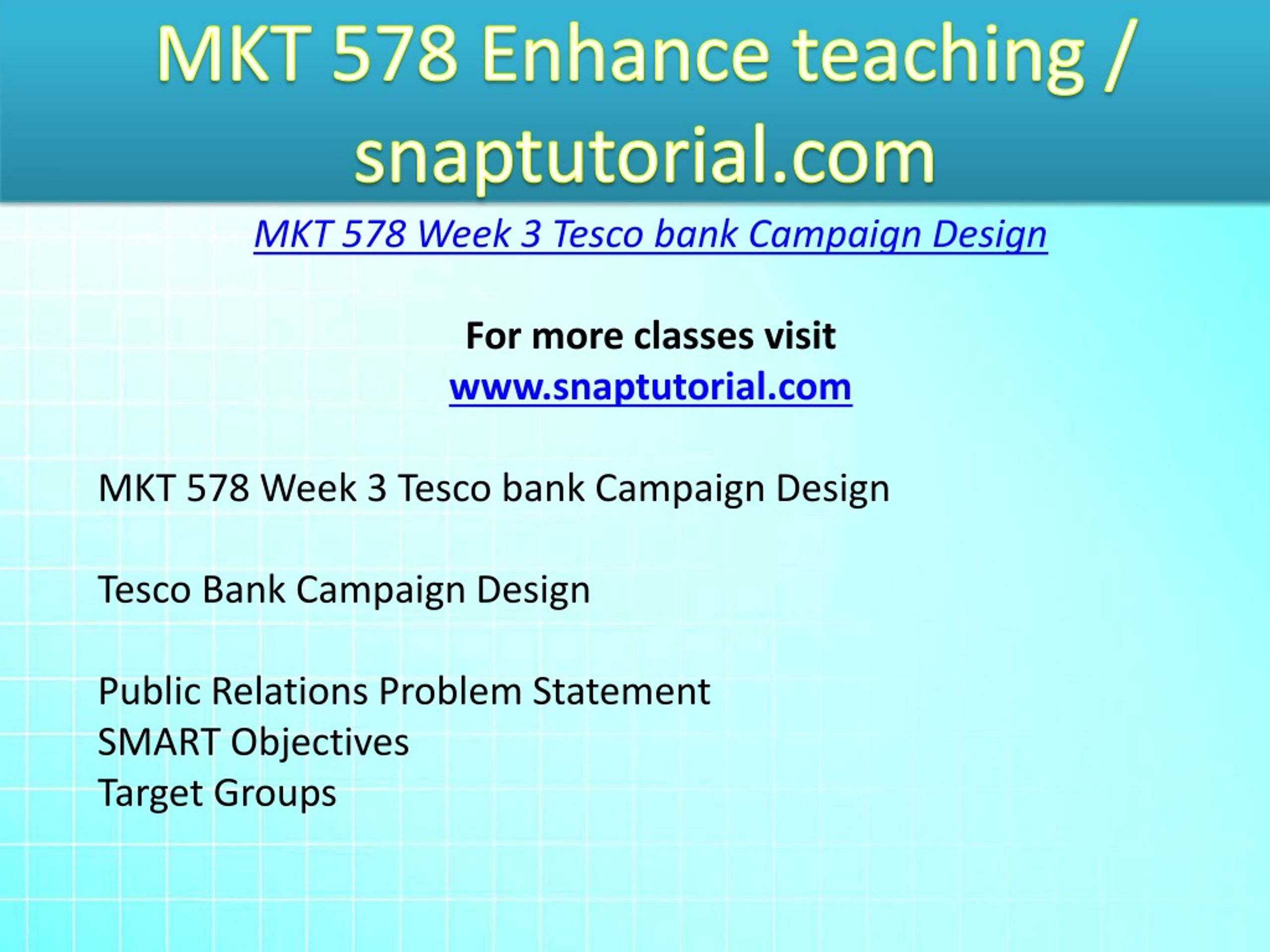 MKT 578 Enhance teaching / snaptutorial.com

MKT 578 Week 3 Tesco bank Campaign Design

For more classes visit
www.snaptutorial.com

MKT 578 Week 3 Tesco bank Campaign Design

Tesco Bank Campaign Design

Public Relations Problem Statement
SMART Objectives
Target Groups